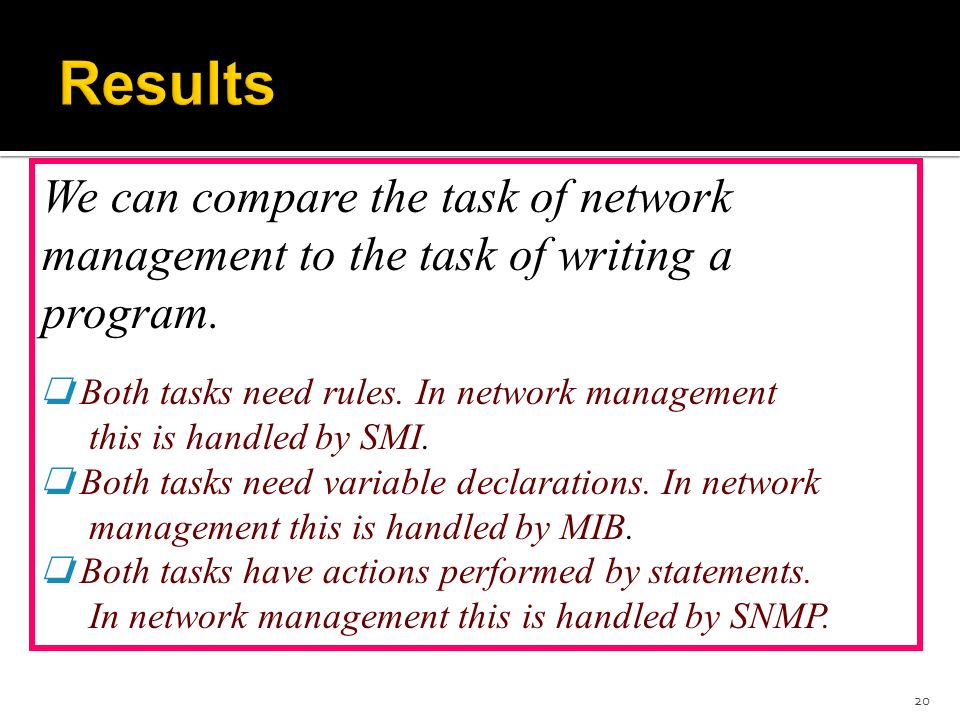 Results

We can compare the task of network management to the task of writing a program.

❑ Both tasks need rules. In network management this is handled by SMI.
❑ Both tasks need variable declarations. In network management this is handled by MIB.
❑ Both tasks have actions performed by statements. In network management this is handled by SNMP.

20